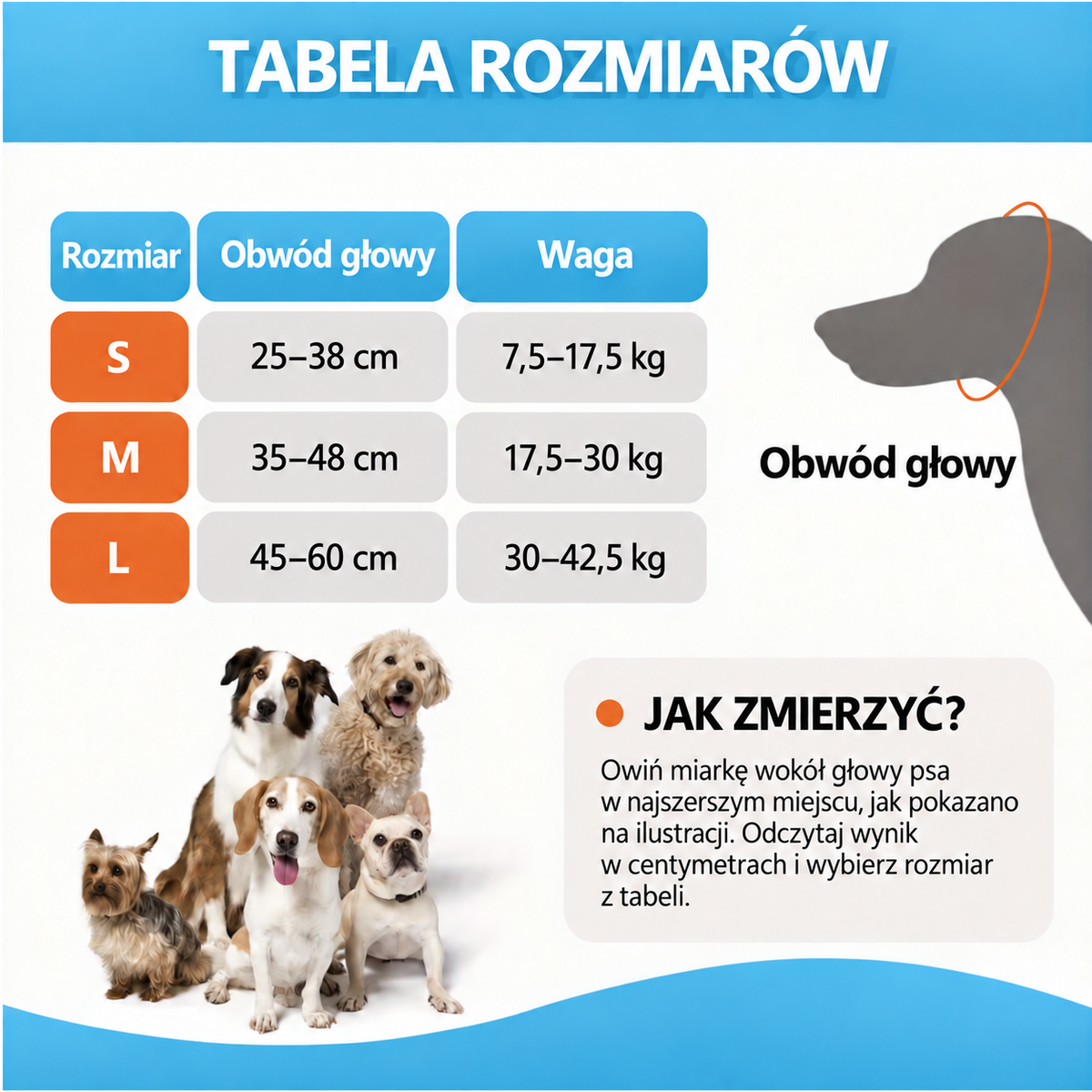 TABELA ROZMIARÓW

| Rozmiar | Obwód głowy | Waga |
|---|---|---|
| S | 25–38 cm | 7,5–17,5 kg |
| M | 35–48 cm | 17,5–30 kg |
| L | 45–60 cm | 30–42,5 kg |

Obwód głowy

JAK ZMIERZYĆ?

Owiń miarkę wokół głowy psa w najszerszym miejscu, jak pokazano na ilustracji. Odczytaj wynik w centymetrach i wybierz rozmiar z tabeli.